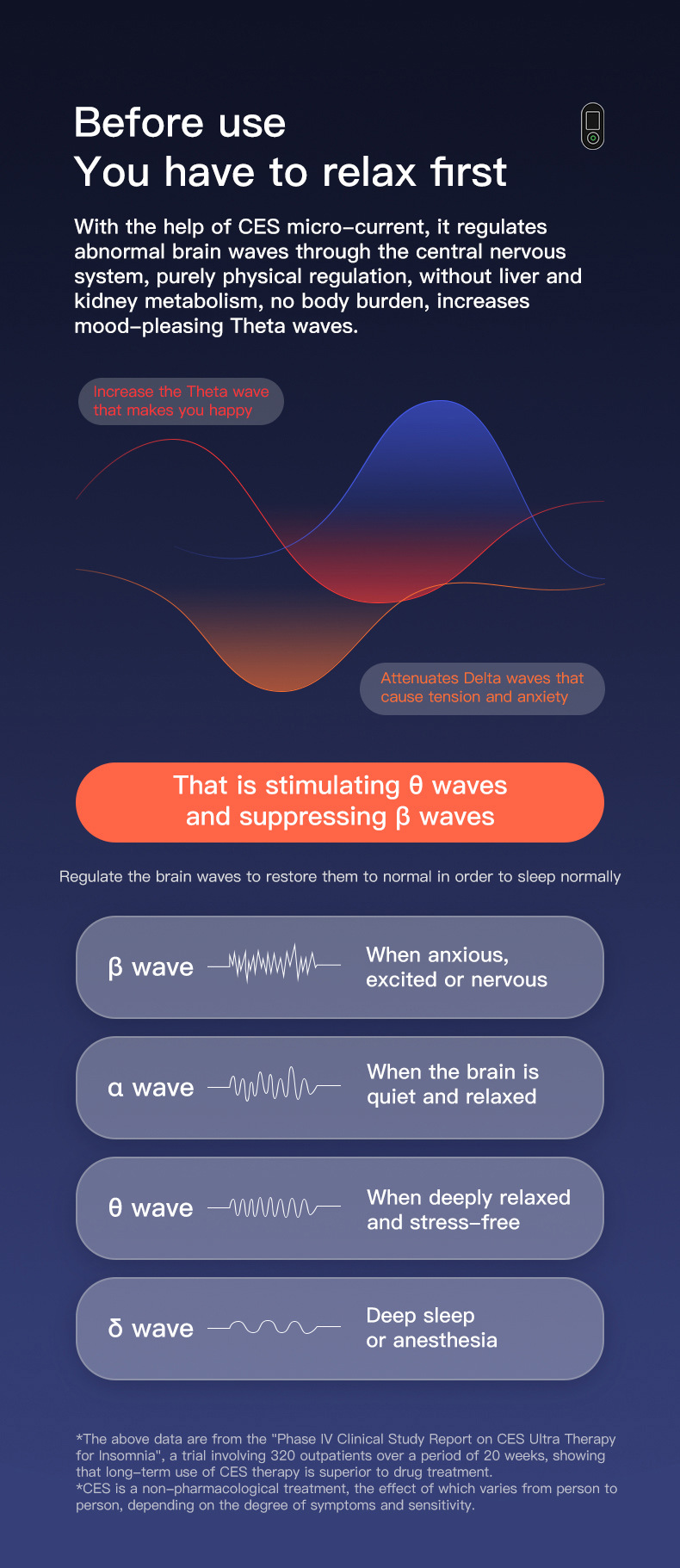 Before use
You have to relax first

With the help of CES micro-current, it regulates abnormal brain waves through the central nervous system, purely physical regulation, without liver and kidney metabolism, no body burden, increases mood-pleasing Theta waves.

Increase the Theta wave that makes you happy

Attenuates Delta waves that cause tension and anxiety

That is stimulating θ waves and suppressing β waves

Regulate the brain waves to restore them to normal in order to sleep normally

β wave When anxious, excited or nervous

α wave When the brain is quiet and relaxed

θ wave When deeply relaxed and stress-free

δ wave Deep sleep or anesthesia

*The above data are from the "Phase IV Clinical Study Report on CES Ultra Therapy for Insomnia", a trial involving 320 outpatients over a period of 20 weeks, showing that long-term use of CES therapy is superior to drug treatment.
*CES is a non-pharmacological treatment, the effect of which varies from person to person, depending on the degree of symptoms and sensitivity.